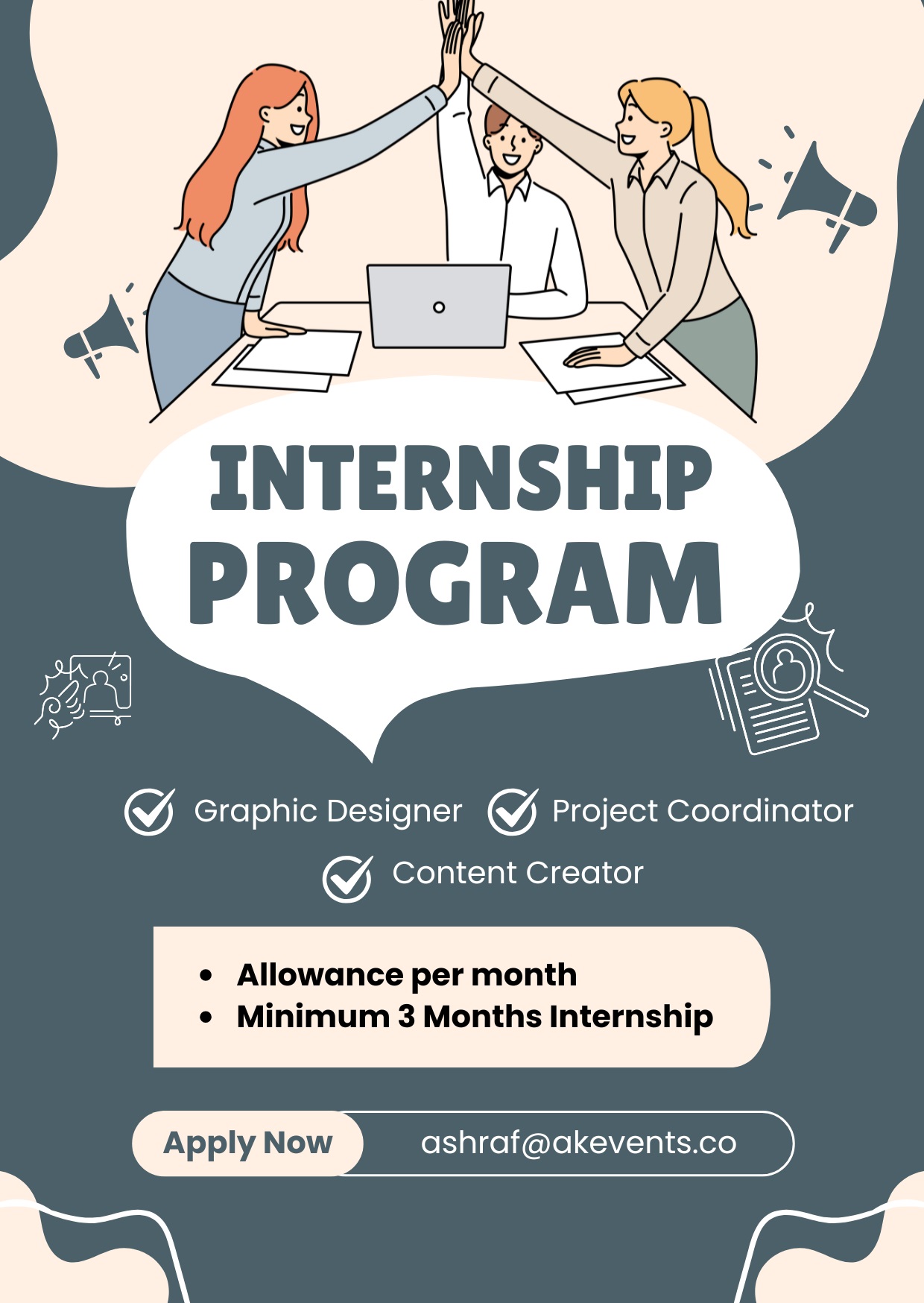 INTERNSHIP PROGRAM

Graphic Designer
Project Coordinator
Content Creator

- Allowance per month
- Minimum 3 Months Internship

Apply Now ashraf@akevents.co